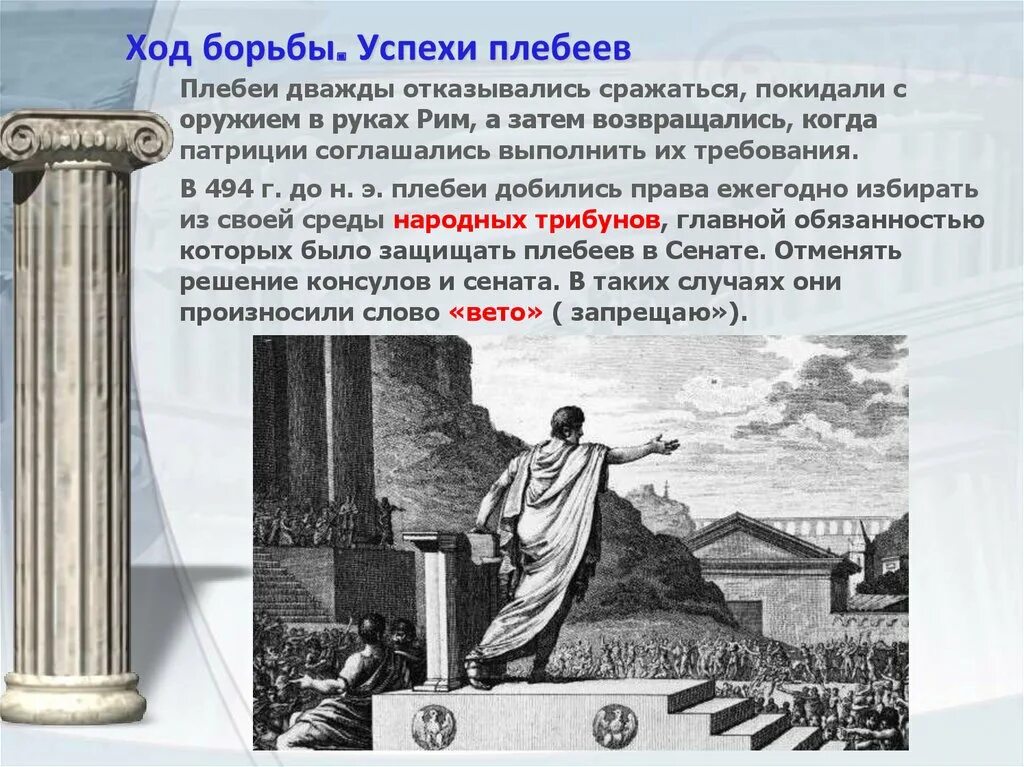 Ход борьбы. Успехи плебеев

Плебеи дважды отказывались сражаться, покидали с оружием в руках Рим, а затем возвращались, когда патриции соглашались выполнить их требования.

В 494 г. до н. э. плебеи добились права ежегодно избирать из своей среды народных трибунов, главной обязанностью которых было защищать плебеев в Сенате. Отменять решение консулов и сената. В таких случаях они произносили слово «вето» ( запрещаю»).